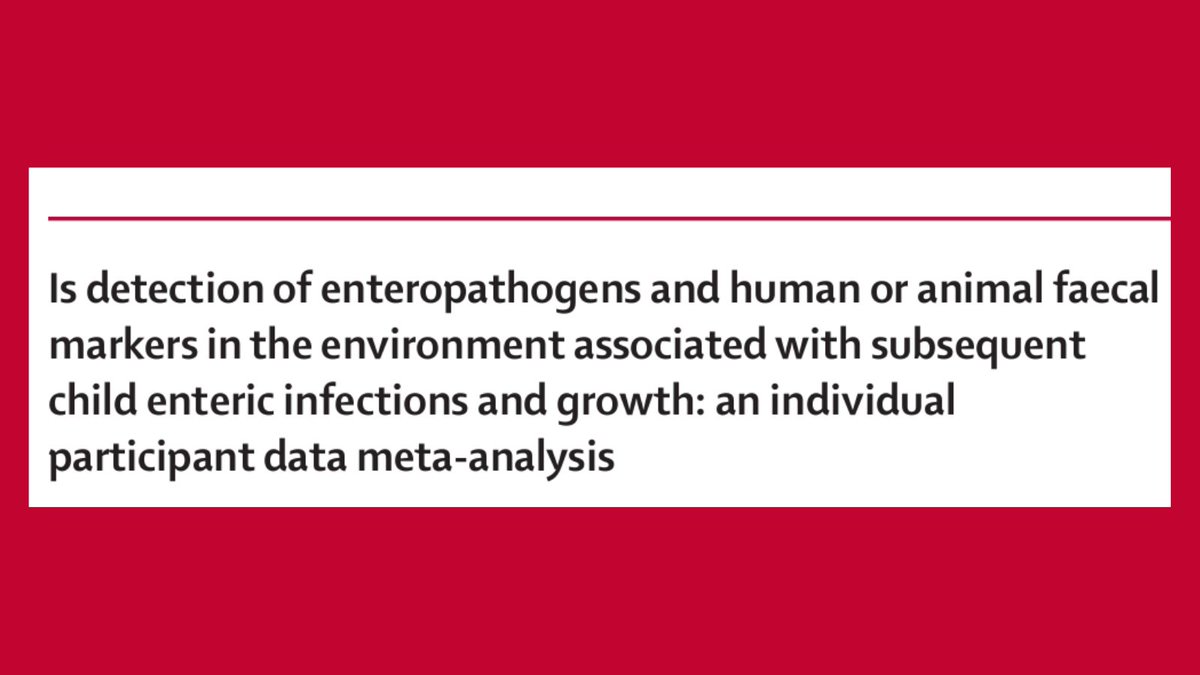 Is detection of enteropathogens and human or animal faecal markers in the environment associated with subsequent child enteric infections and growth: an individual participant data meta-analysis